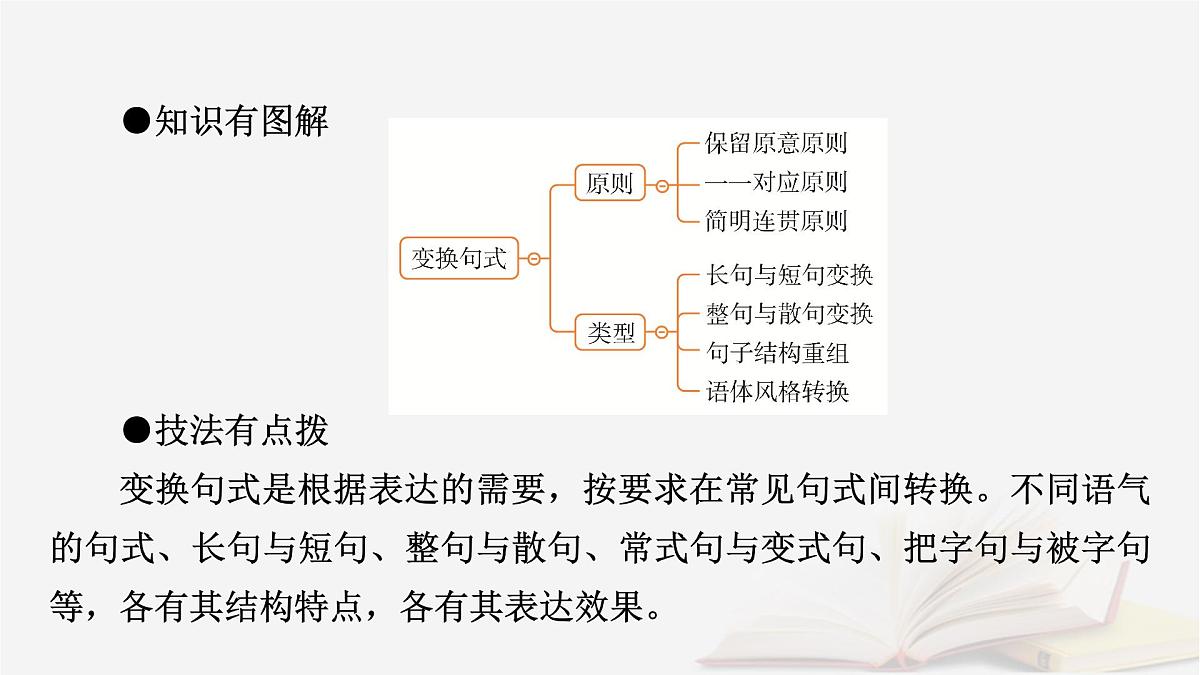 ●知识有图解

变换句式

原则

保留原意原则

一一对应原则

简明连贯原则

类型

长句与短句变换

整句与散句变换

句子结构重组

语体风格转换

●技法有点拨

变换句式是根据表达的需要，按要求在常见句式间转换。不同语气的句式、长句与短句、整句与散句、常式句与变式句、把字句与被字句等，各有其结构特点，各有其表达效果。